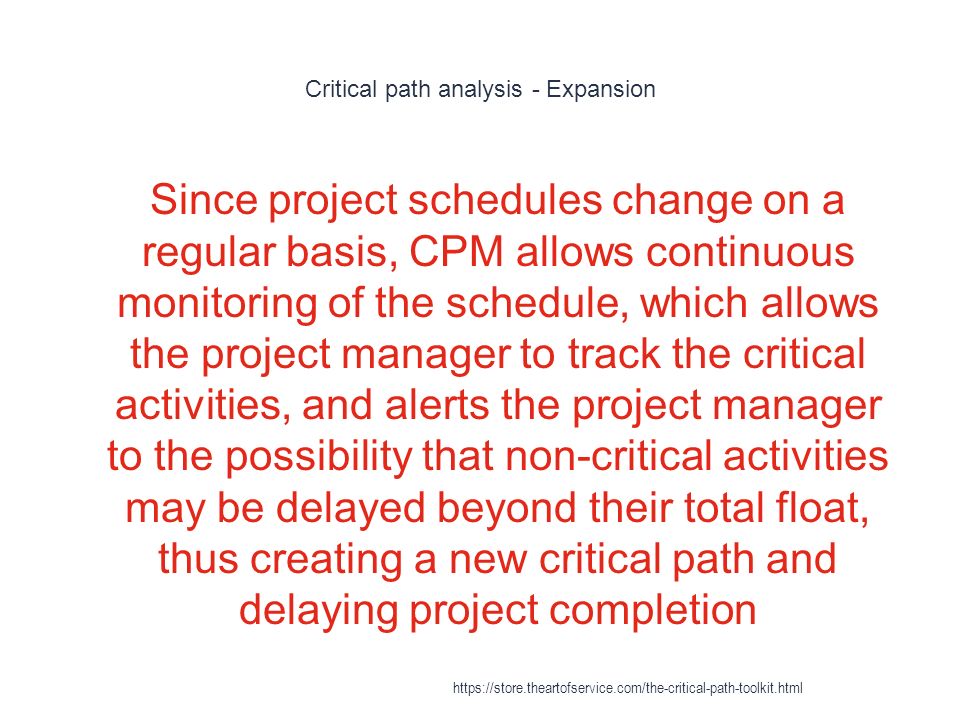 Critical path analysis - Expansion

Since project schedules change on a regular basis, CPM allows continuous monitoring of the schedule, which allows the project manager to track the critical activities, and alerts the project manager to the possibility that non-critical activities may be delayed beyond their total float, thus creating a new critical path and delaying project completion

https://store.theartofservice.com/the-critical-path-toolkit.html